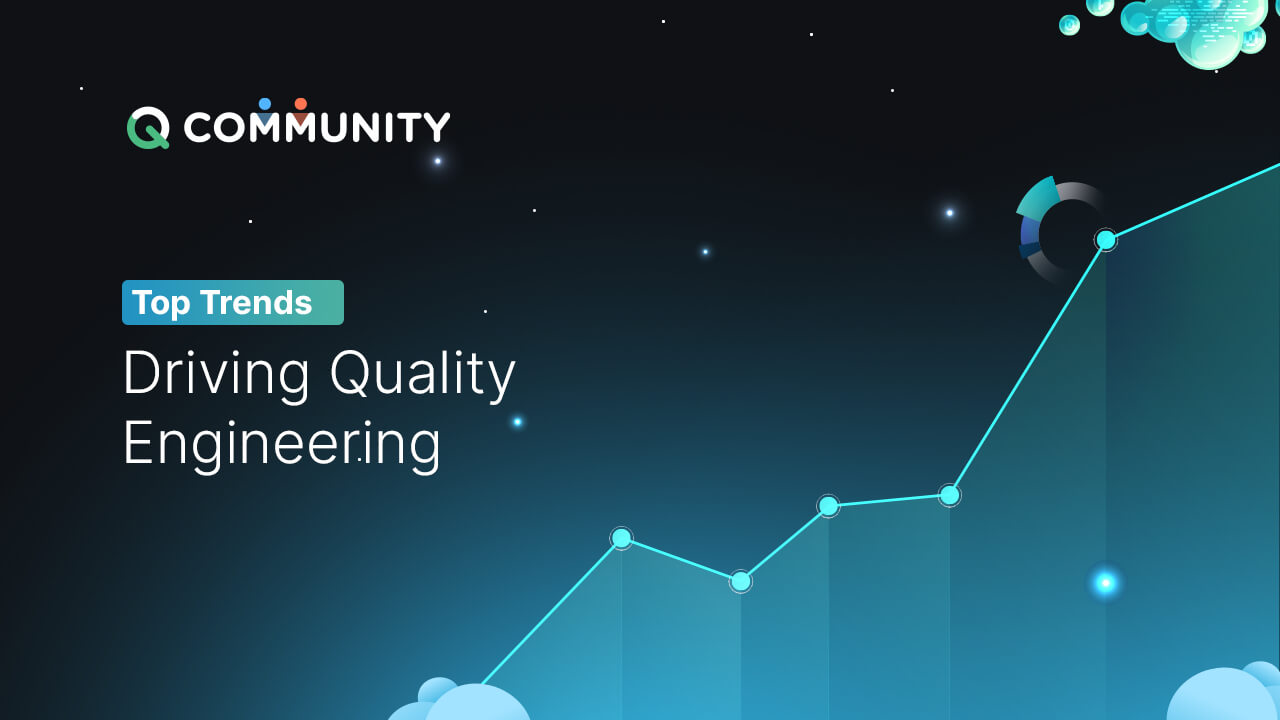 Q COMMUNITY

Top Trends

Driving Quality Engineering